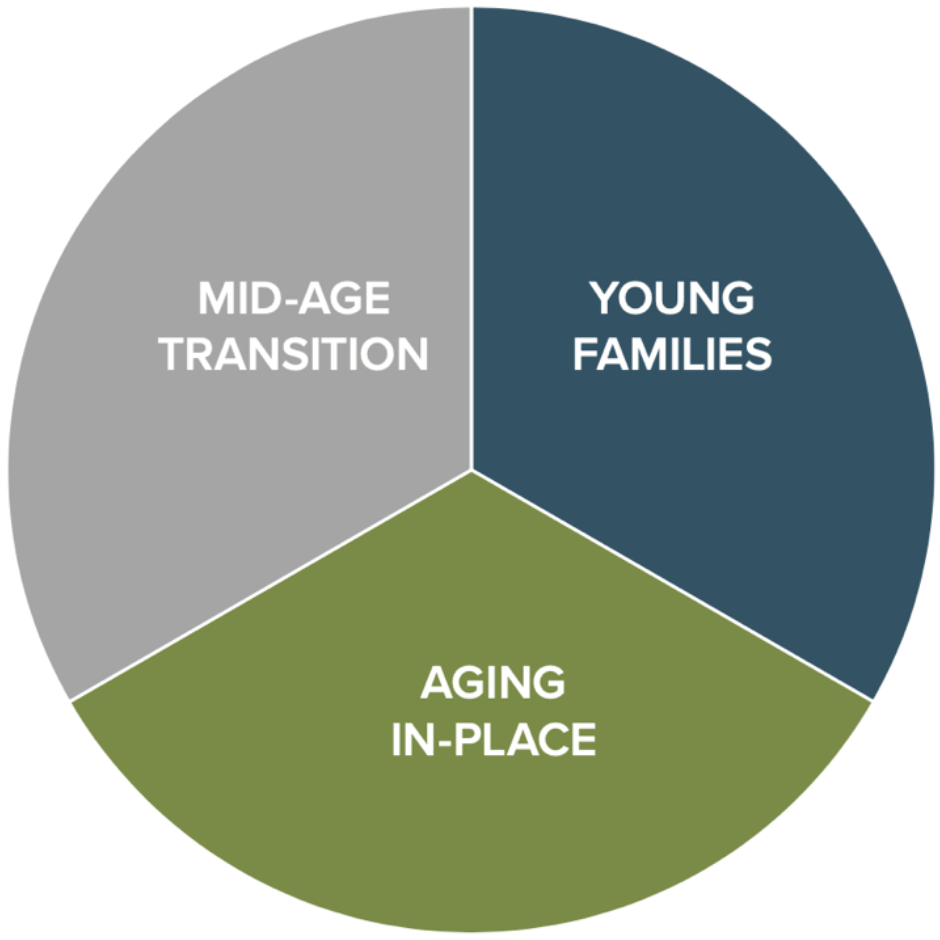 MID-AGE TRANSITION

YOUNG FAMILIES

AGING IN-PLACE